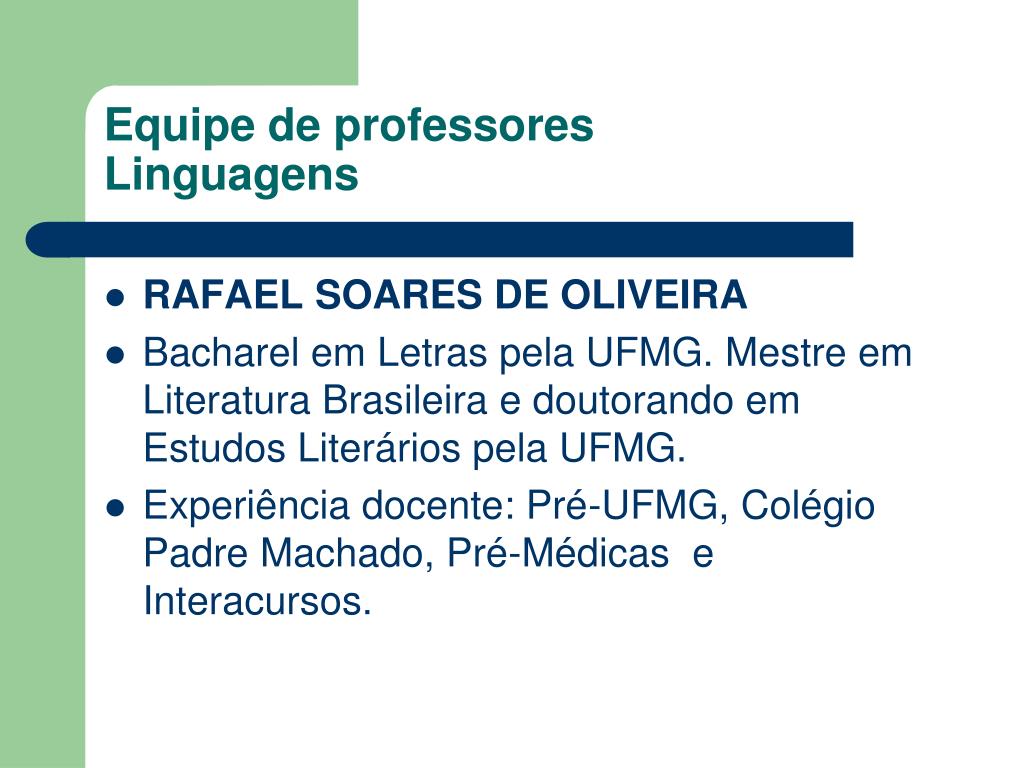 Equipe de professores
Linguagens

- RAFAEL SOARES DE OLIVEIRA
- Bacharel em Letras pela UFMG. Mestre em Literatura Brasileira e doutorando em Estudos Literários pela UFMG.
- Experiência docente: Pré-UFMG, Colégio Padre Machado, Pré-Médicas e Interacursos.